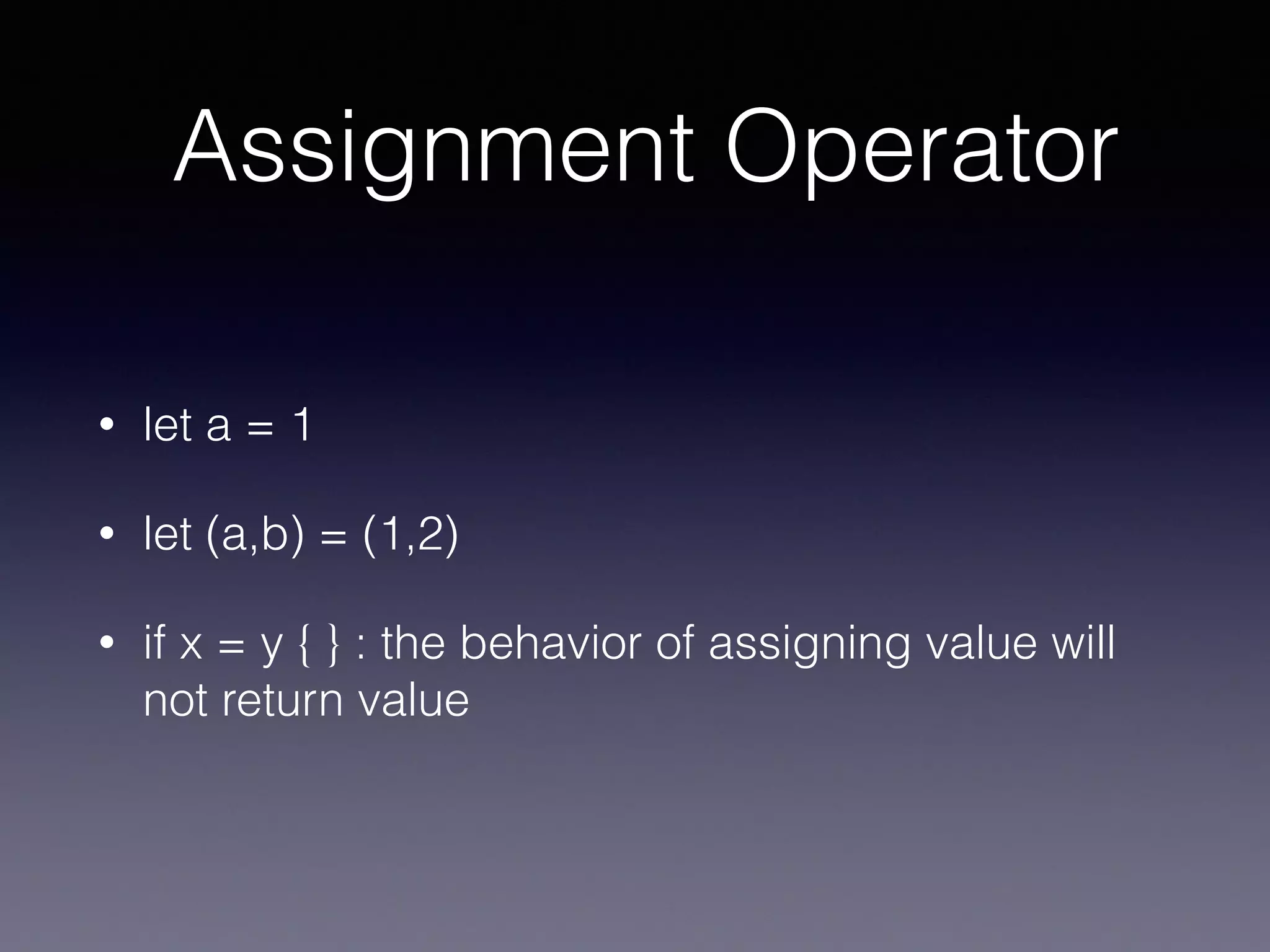 Assignment Operator

• let a = 1

• let (a,b) = (1,2)

• if x = y { } : the behavior of assigning value will not return value